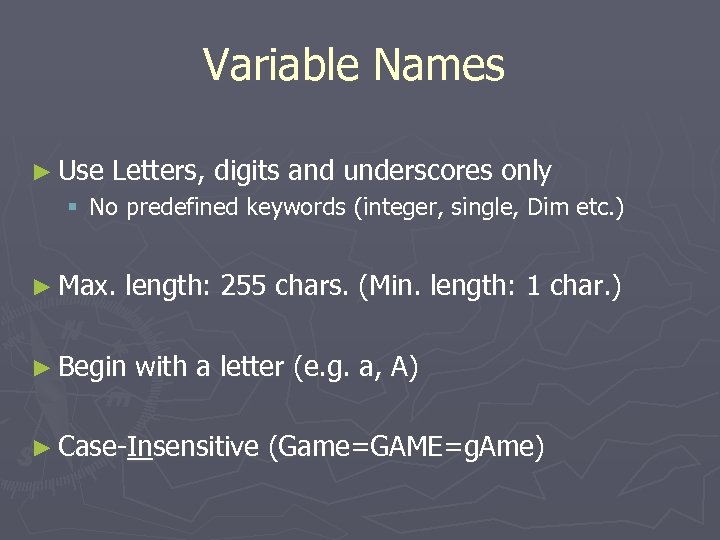 Variable Names

► Use Letters, digits and underscores only
▪ No predefined keywords (integer, single, Dim etc.)

► Max. length: 255 chars. (Min. length: 1 char.)

► Begin with a letter (e.g. a, A)

► Case-Insensitive (Game=GAME=gAme)